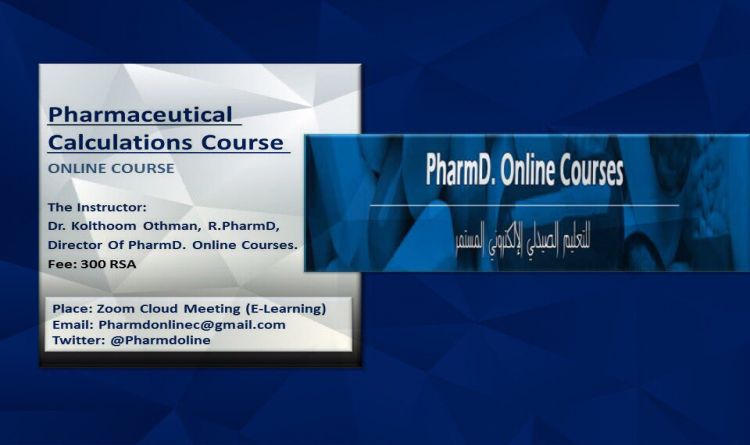 Pharmaceutical Calculations Course

ONLINE COURSE

The Instructor:
Dr. Kolthoom Othman, R.PharmD,
Director Of PharmD. Online Courses.
Fee: 300 RSA

Place: Zoom Cloud Meeting (E-Learning)
Email: Pharmdonlinec@gmail.com
Twitter: @Pharmdoline

PharmD. Online Courses

للتعليم الصيدلي الإلكتروني المستمر